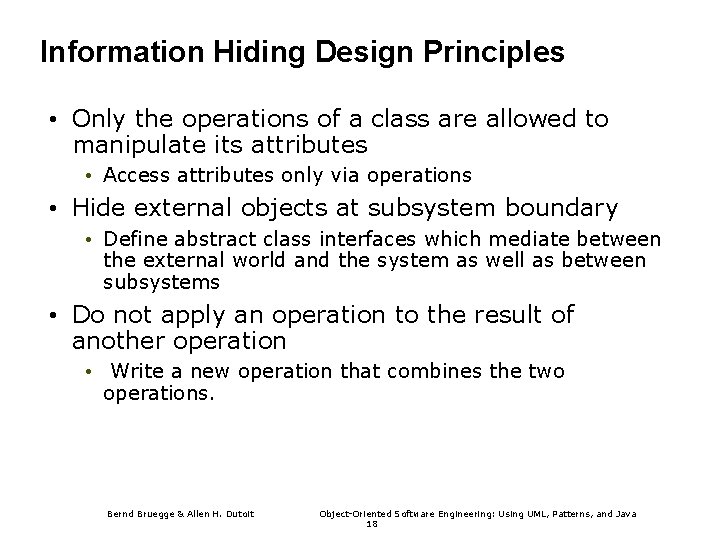 Information Hiding Design Principles

• Only the operations of a class are allowed to manipulate its attributes
  • Access attributes only via operations
• Hide external objects at subsystem boundary
  • Define abstract class interfaces which mediate between the external world and the system as well as between subsystems
• Do not apply an operation to the result of another operation
  • Write a new operation that combines the two operations.

Bernd Bruegge & Allen H. Dutoit    Object-Oriented Software Engineering: Using UML, Patterns, and Java
18